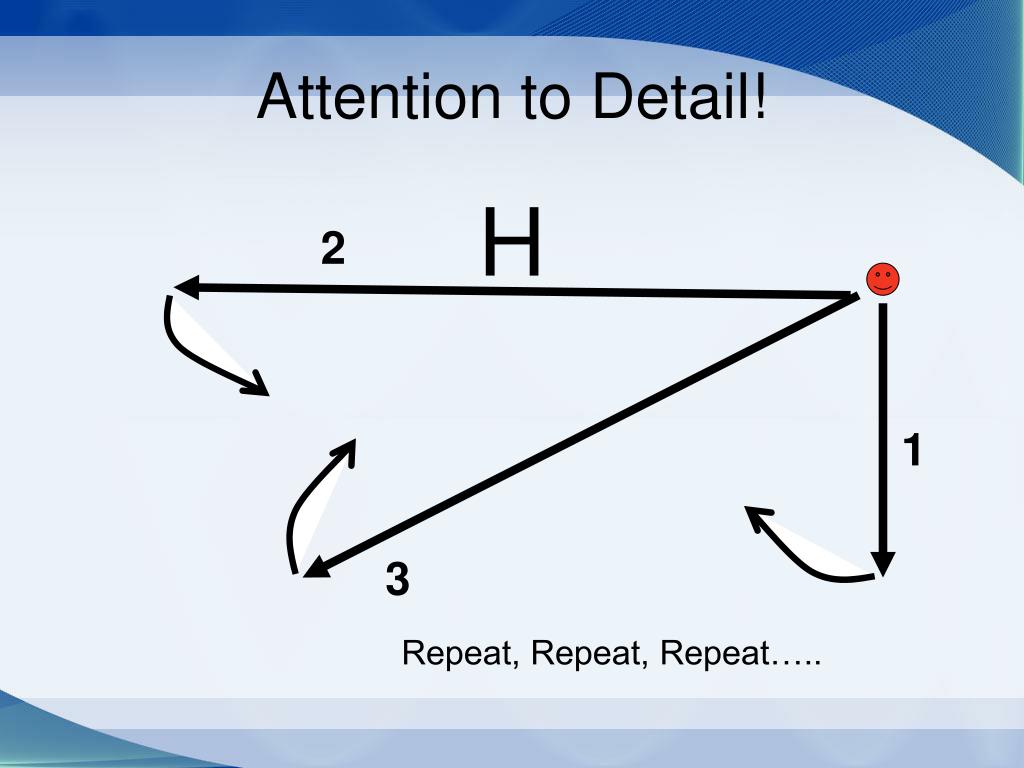 Attention to Detail!

2

H

1

3

Repeat, Repeat, Repeat…..